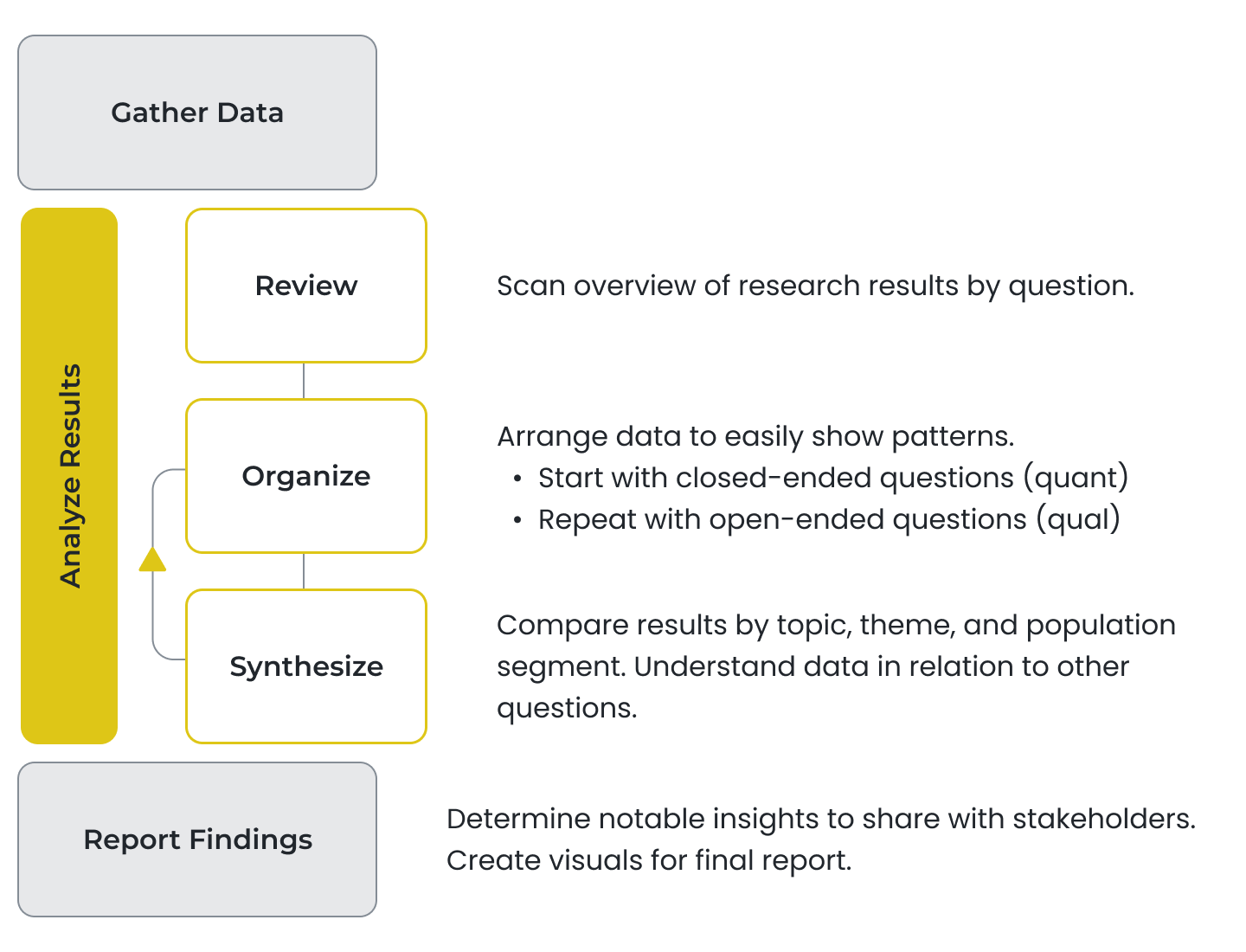 Gather Data

Analyze Results

Review

Scan overview of research results by question.

Organize

Arrange data to easily show patterns.
• Start with closed-ended questions (quant)
• Repeat with open-ended questions (qual)

Synthesize

Compare results by topic, theme, and population segment. Understand data in relation to other questions.

Report Findings

Determine notable insights to share with stakeholders. Create visuals for final report.